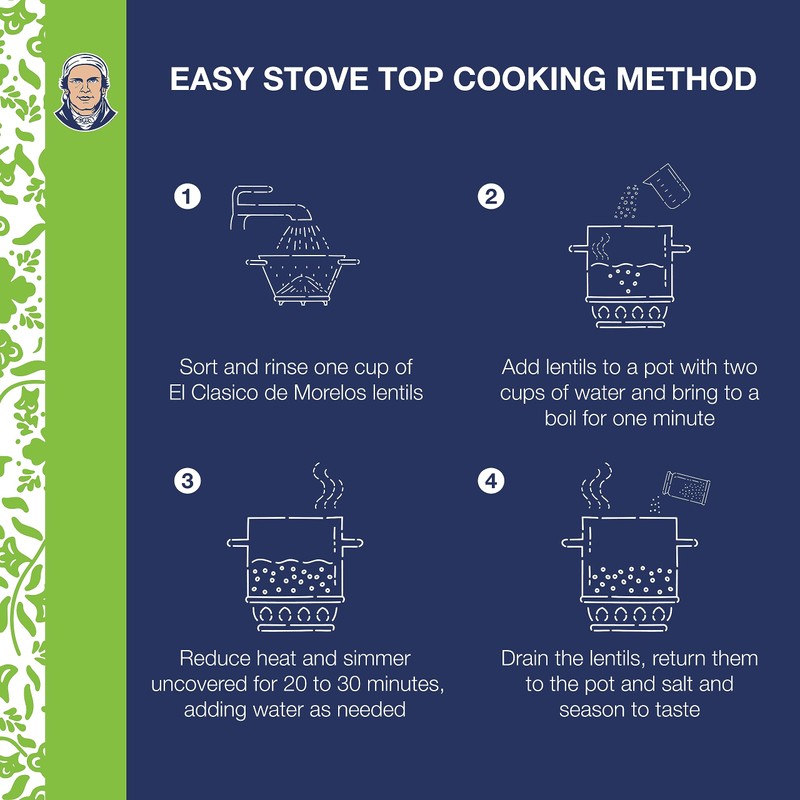 EASY STOVE TOP COOKING METHOD

1

Sort and rinse one cup of El Clasico de Morelos lentils

2

Add lentils to a pot with two cups of water and bring to a boil for one minute

3

Reduce heat and simmer uncovered for 20 to 30 minutes, adding water as needed

4

Drain the lentils, return them to the pot and salt and season to taste